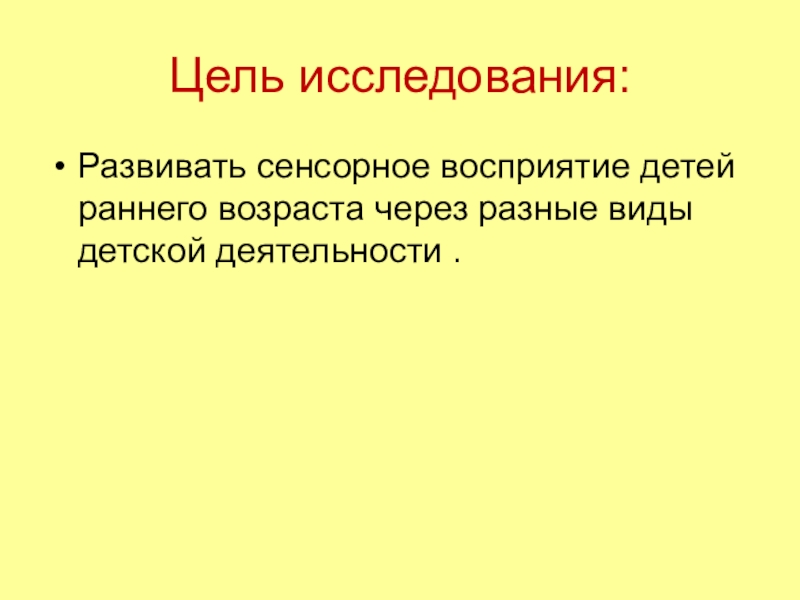 Цель исследования:

• Развивать сенсорное восприятие детей раннего возраста через разные виды детской деятельности .